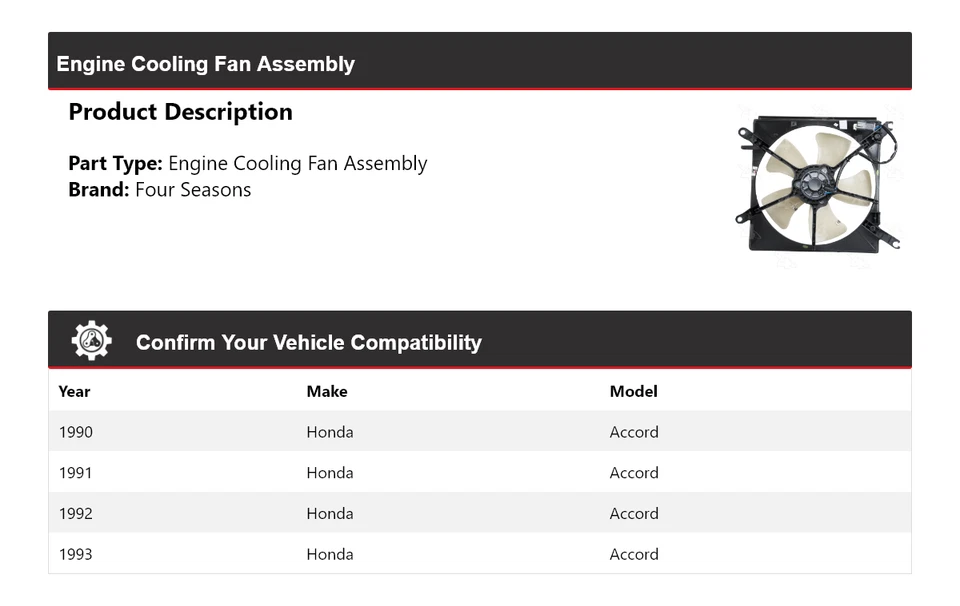 Engine Cooling Fan Assembly

Product Description

Part Type: Engine Cooling Fan Assembly
Brand: Four Seasons

Confirm Your Vehicle Compatibility

| Year | Make | Model |
|---|---|---|
| 1990 | Honda | Accord |
| 1991 | Honda | Accord |
| 1992 | Honda | Accord |
| 1993 | Honda | Accord |